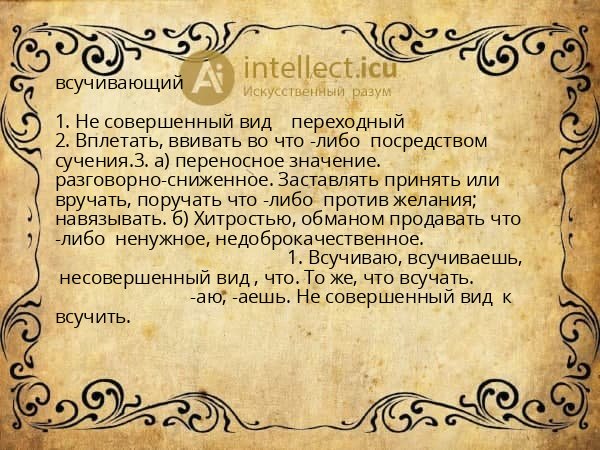 всучивающий

intellect.icu
Искусственный разум

1. Не совершенный вид переходный
2. Вплетать, ввивать во что -либо посредством сучения.3. а) переносное значение. разговорно-сниженное. Заставлять принять или вручать, поручать что -либо против желания; навязывать. б) Хитростью, обманом продавать что -либо ненужное, недоброкачественное.
1. Всучиваю, всучиваешь, несовершенный вид , что. То же, что всучать.
-аю, -аешь. Не совершенный вид к всучить.